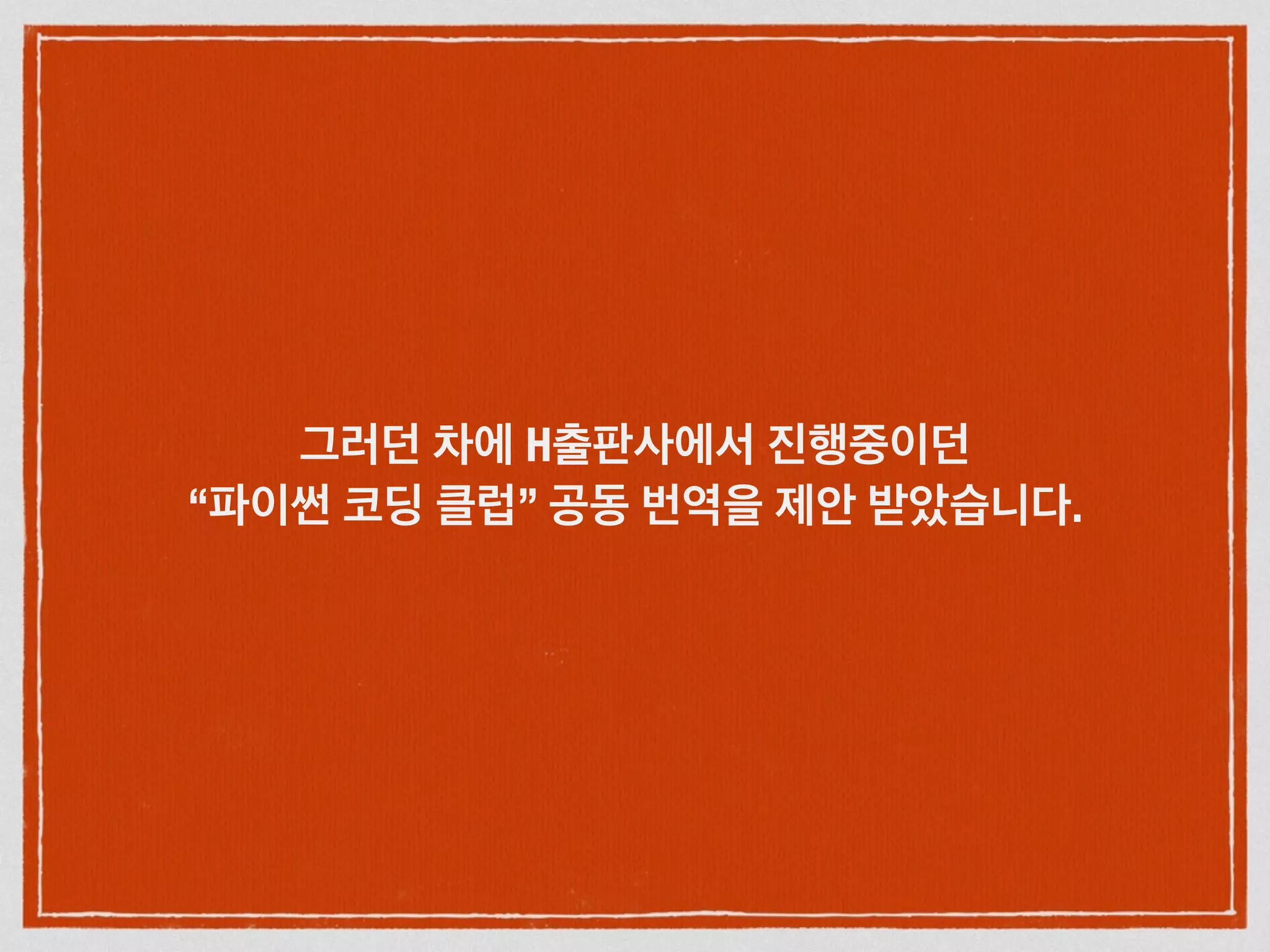 그러던 차에 H출판사에서 진행중이던
“파이썬 코딩 클럽” 공동 번역을 제안 받았습니다.